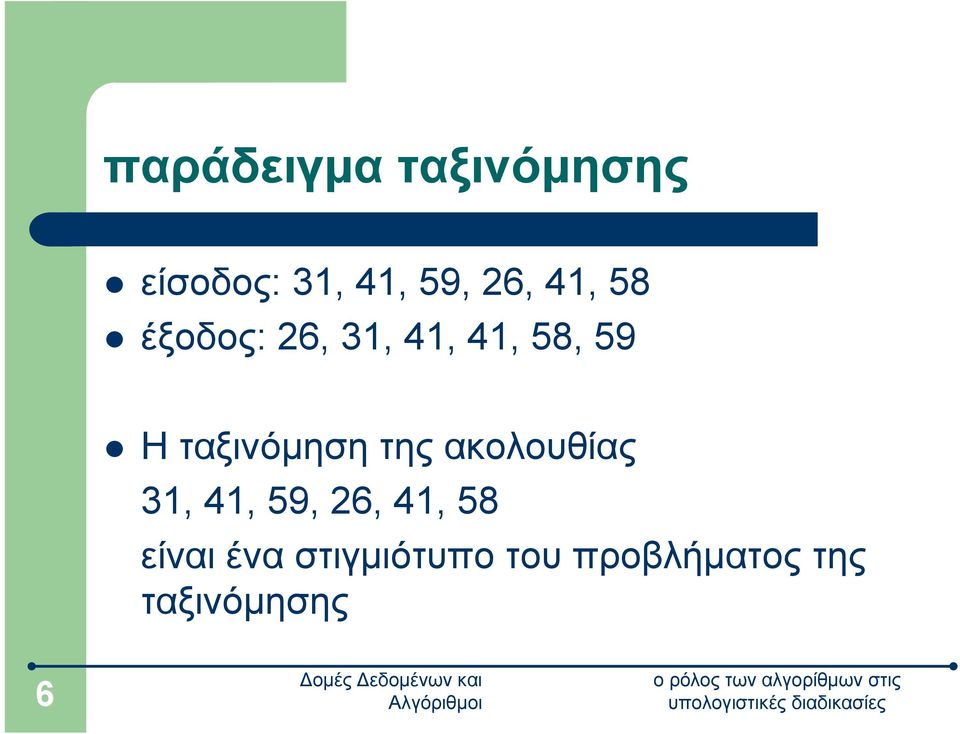 παράδειγμα ταξινόμησης

- είσοδος: 31, 41, 59, 26, 41, 58
- έξοδος: 26, 31, 41, 41, 58, 59

- Η ταξινόμηση της ακολουθίας 31, 41, 59, 26, 41, 58 είναι ένα στιγμιότυπο του προβλήματος της ταξινόμησης

6

Δομές Δεδομένων και Αλγόριθμοι

ο ρόλος των αλγορίθμων στις υπολογιστικές διαδικασίες